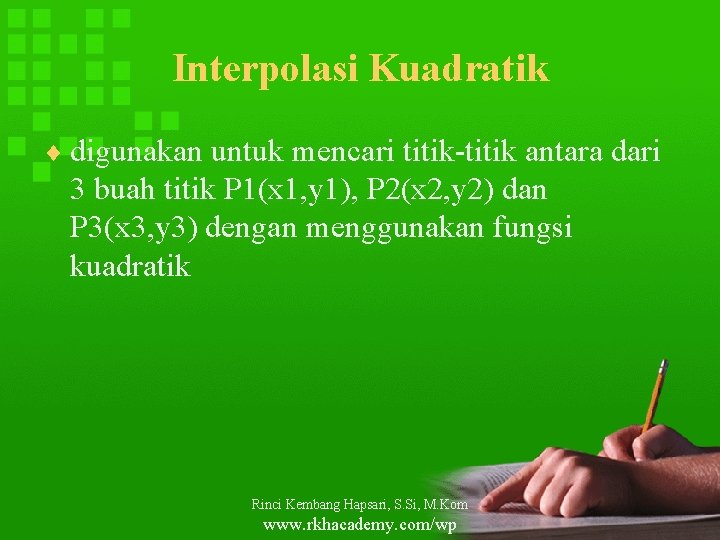 Interpolasi Kuadratik

♦ digunakan untuk mencari titik-titik antara dari 3 buah titik P1(x1,y1), P2(x2,y2) dan P3(x3,y3) dengan menggunakan fungsi kuadratik

Rinci Kembang Hapsari, S.Si, M.Kom
www.rkhacademy.com/wp